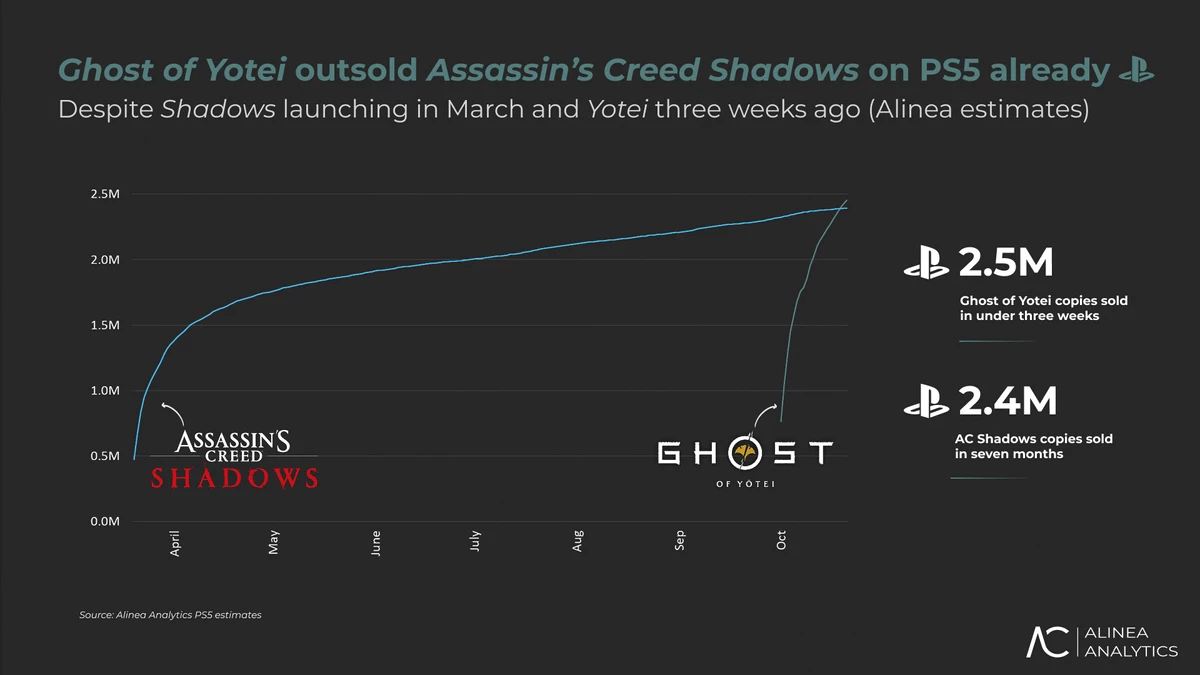 Ghost of Yotei outsold Assassin's Creed Shadows on PS5 already

Despite Shadows launching in March and Yotei three weeks ago (Alinea estimates)

2.5M
2.0M
1.5M
1.0M
0.5M
0.0M

April
May
June
July
Aug
Sep
Oct

ASSASSIN'S CREED SHADOWS

GHOST OF YŌTEI

2.5M
Ghost of Yotei copies sold in under three weeks

2.4M
AC Shadows copies sold in seven months

Source: Alinea Analytics PS5 estimates

AC ALINEA ANALYTICS